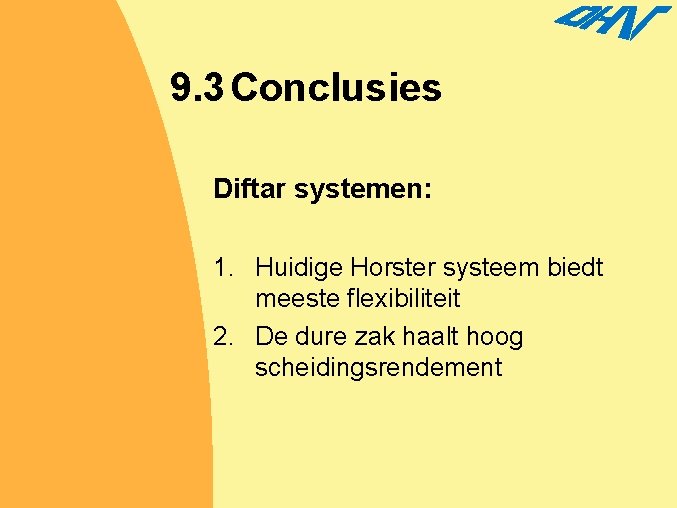 DHV

9.3 Conclusies

Diftar systemen:

1. Huidige Horster systeem biedt meeste flexibiliteit
2. De dure zak haalt hoog scheidingsrendement